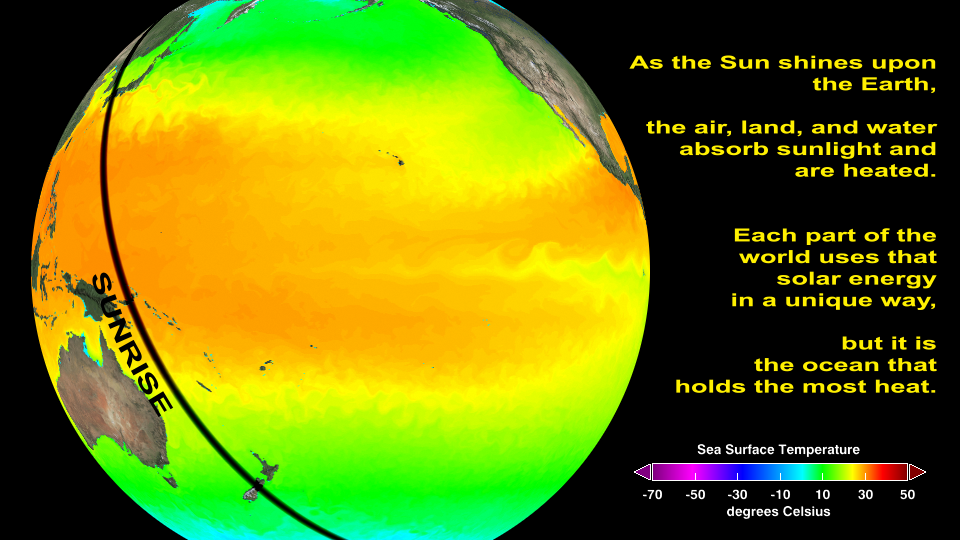 SUNRISE

As the Sun shines upon the Earth,

the air, land, and water absorb sunlight and are heated.

Each part of the world uses that solar energy in a unique way,

but it is the ocean that holds the most heat.

Sea Surface Temperature

-70 -50 -30 -10 10 30 50

degrees Celsius